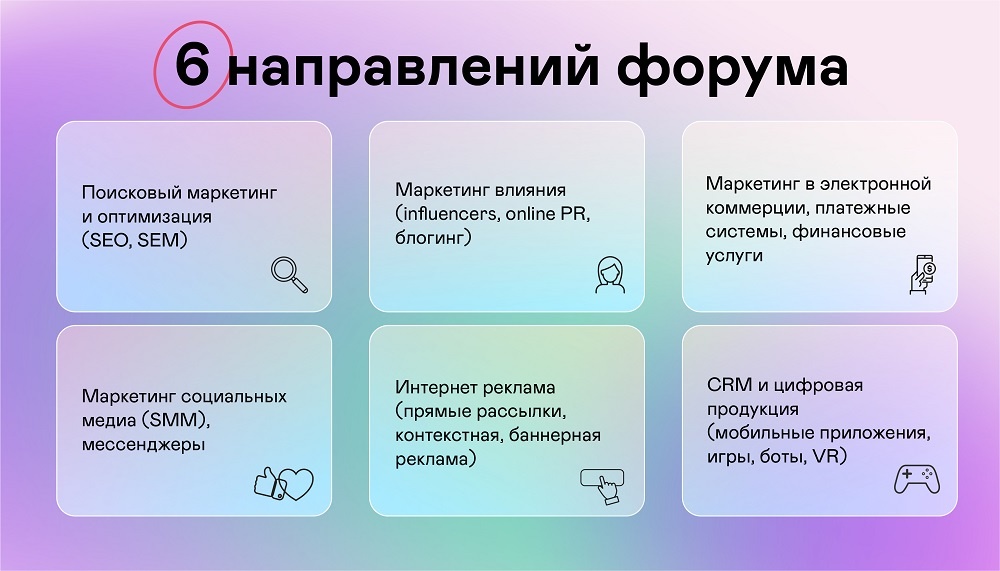 6 направлений форума

Поисковый маркетинг и оптимизация (SEO, SEM)

Маркетинг влияния (influencers, online PR, блогинг)

Маркетинг в электронной коммерции, платежные системы, финансовые услуги

Маркетинг социальных медиа (SMM), мессенджеры

Интернет реклама (прямые рассылки, контекстная, баннерная реклама)

CRM и цифровая продукция (мобильные приложения, игры, боты, VR)